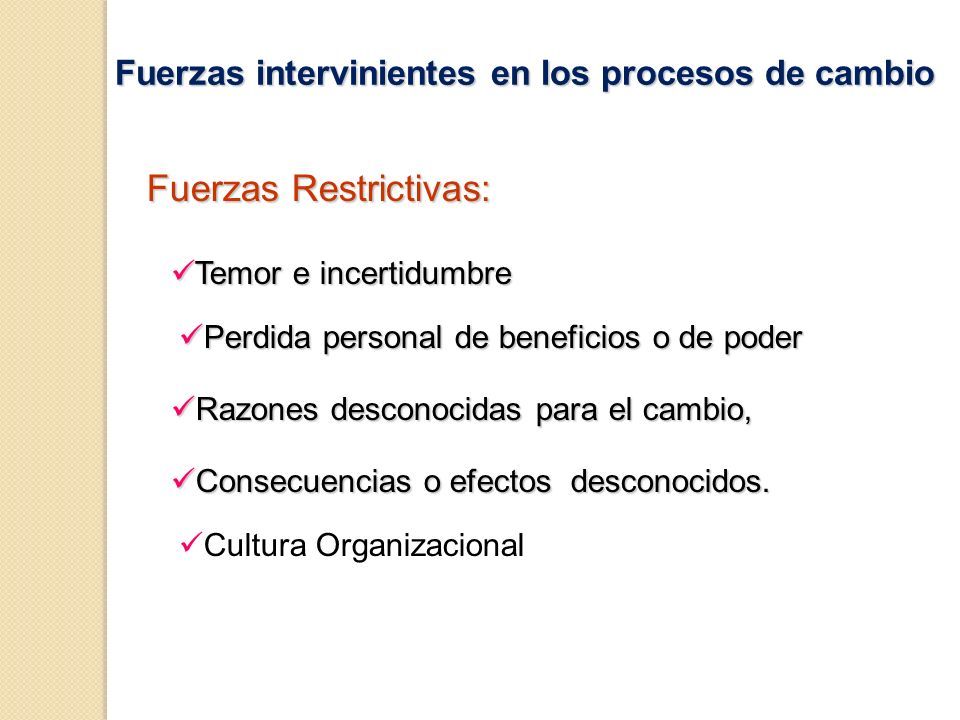 Fuerzas intervinientes en los procesos de cambio

Fuerzas Restrictivas:

✓Temor e incertidumbre

✓Perdida personal de beneficios o de poder

✓Razones desconocidas para el cambio,

✓Consecuencias o efectos desconocidos.

✓Cultura Organizacional